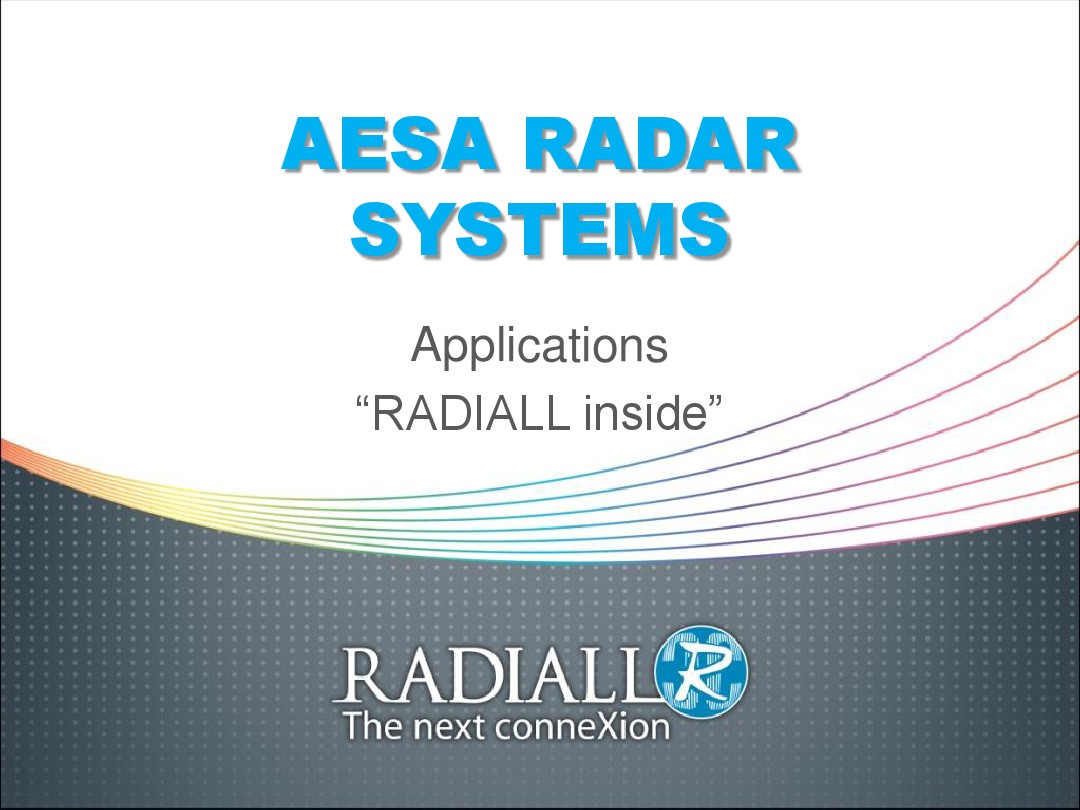 AESA RADAR SYSTEMS

Applications
“RADIALL inside”

RADIALL R
The next conneXion